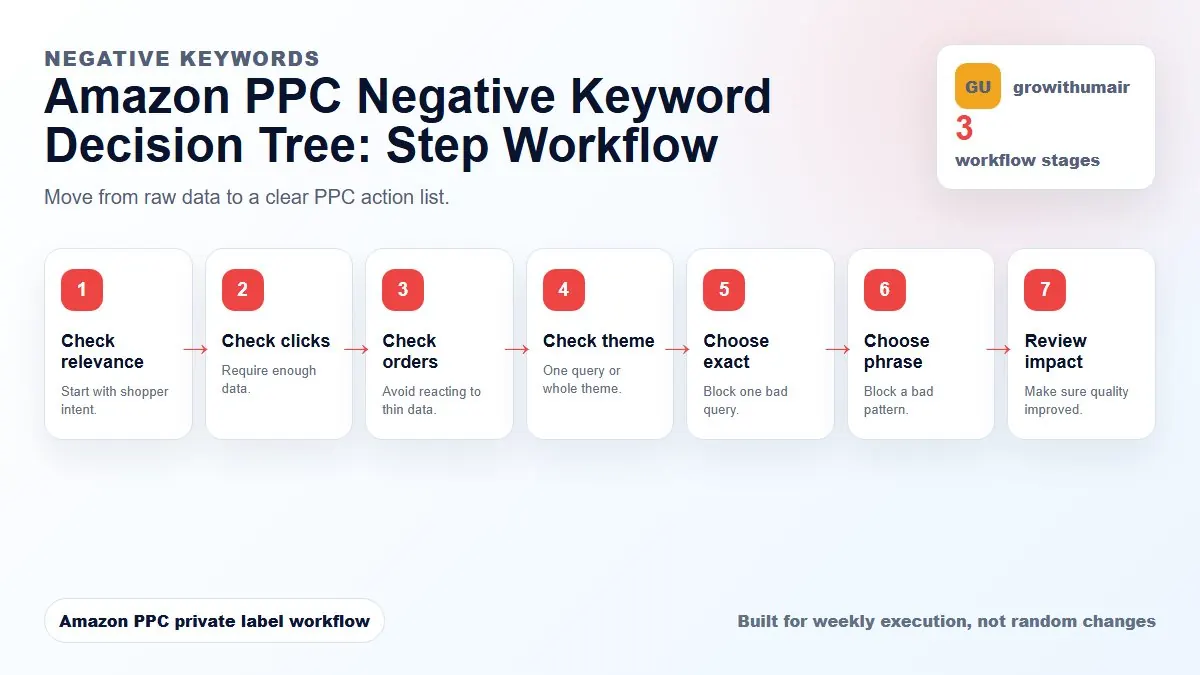 NEGATIVE KEYWORDS

Amazon PPC Negative Keyword Decision Tree: Step Workflow

Move from raw data to a clear PPC action list.

GU growithumair
3
workflow stages

1
Check relevance
Start with shopper intent.

2
Check clicks
Require enough data.

3
Check orders
Avoid reacting to thin data.

4
Check theme
One query or whole theme.

5
Choose exact
Block one bad query.

6
Choose phrase
Block a bad pattern.

7
Review impact
Make sure quality improved.

Amazon PPC private label workflow

Built for weekly execution, not random changes